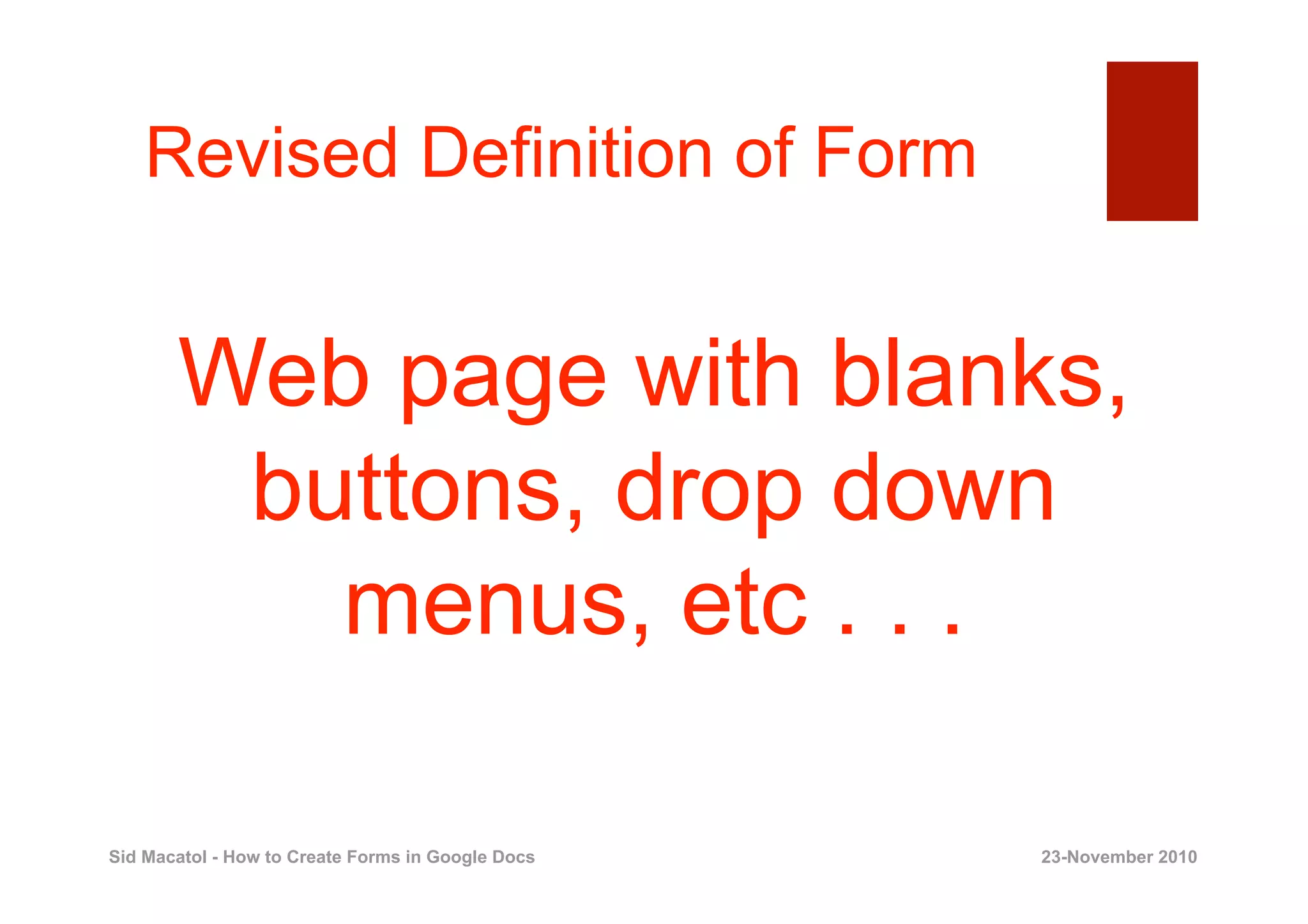 Revised Definition of Form

Web page with blanks, buttons, drop down menus, etc . . .

Sid Macatol - How to Create Forms in Google Docs

23-November 2010